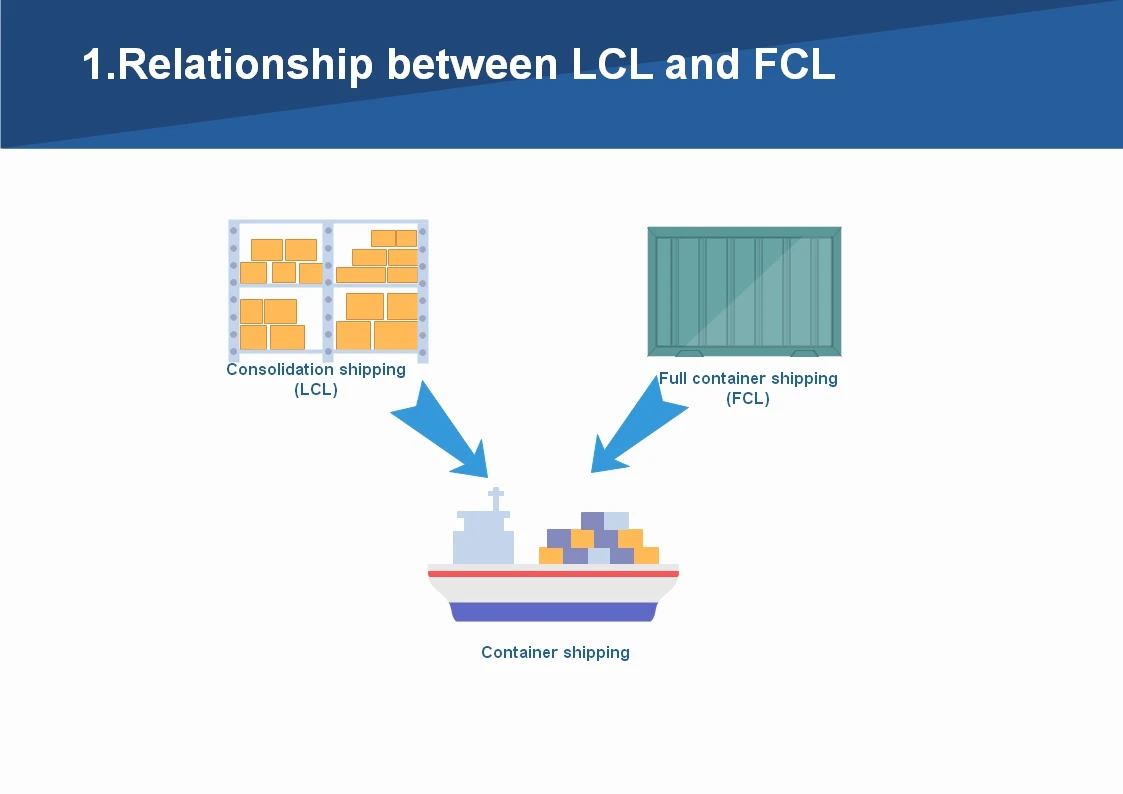 1.Relationship between LCL and FCL

Consolidation shipping (LCL)

Full container shipping (FCL)

Container shipping